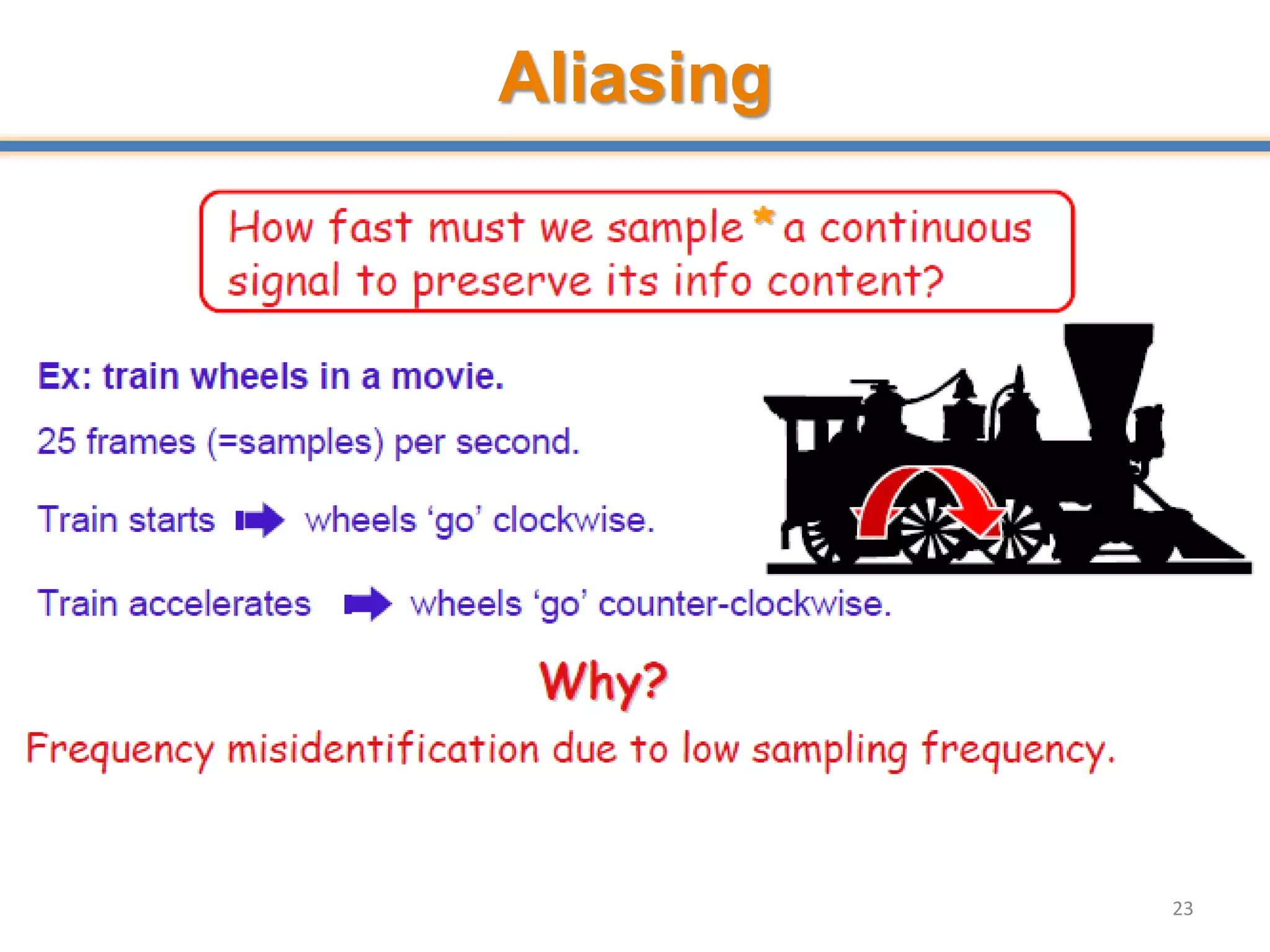 Aliasing

How fast must we sample * a continuous signal to preserve its info content?

Ex: train wheels in a movie.

25 frames (=samples) per second.

Train starts ➡ wheels 'go' clockwise.

Train accelerates ➡ wheels 'go' counter-clockwise.

Why?

Frequency misidentification due to low sampling frequency.

23